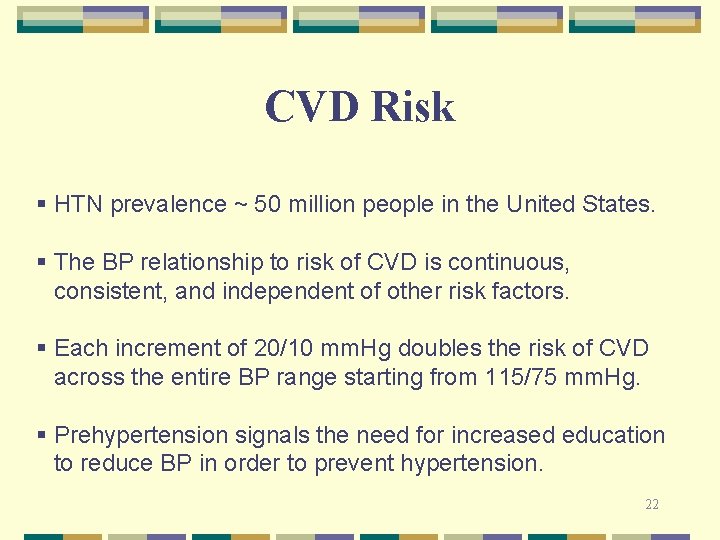 CVD Risk

▪ HTN prevalence ~ 50 million people in the United States.

▪ The BP relationship to risk of CVD is continuous, consistent, and independent of other risk factors.

▪ Each increment of 20/10 mmHg doubles the risk of CVD across the entire BP range starting from 115/75 mmHg.

▪ Prehypertension signals the need for increased education to reduce BP in order to prevent hypertension.

22